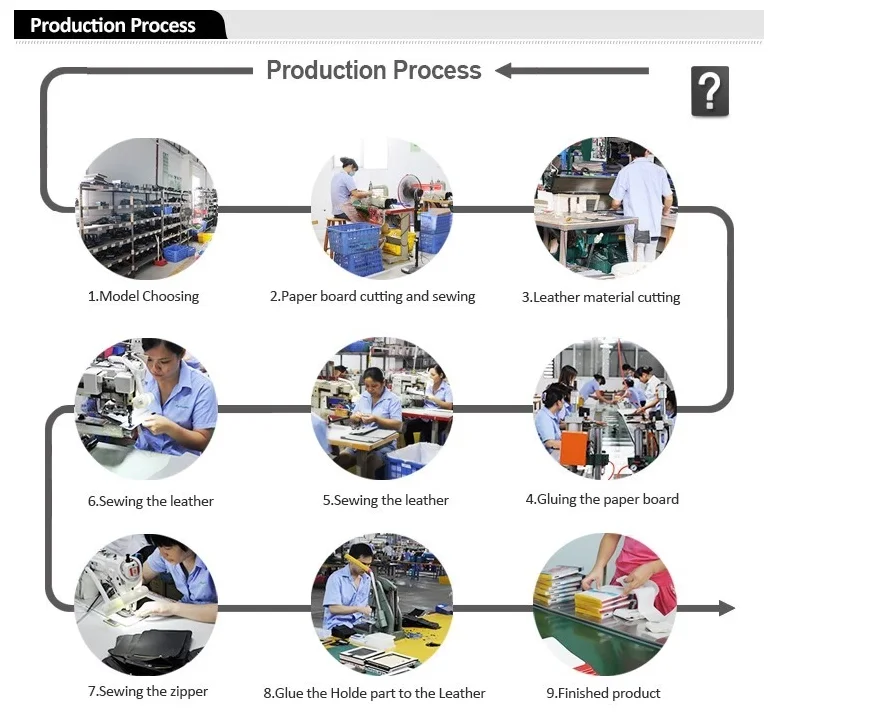 Production Process

Production Process

?

1.Model Choosing

2.Paper board cutting and sewing

3.Leather material cutting

6.Sewing the leather

5.Sewing the leather

4.Gluing the paper board

7.Sewing the zipper

8.Glue the Holde part to the Leather

9.Finished product